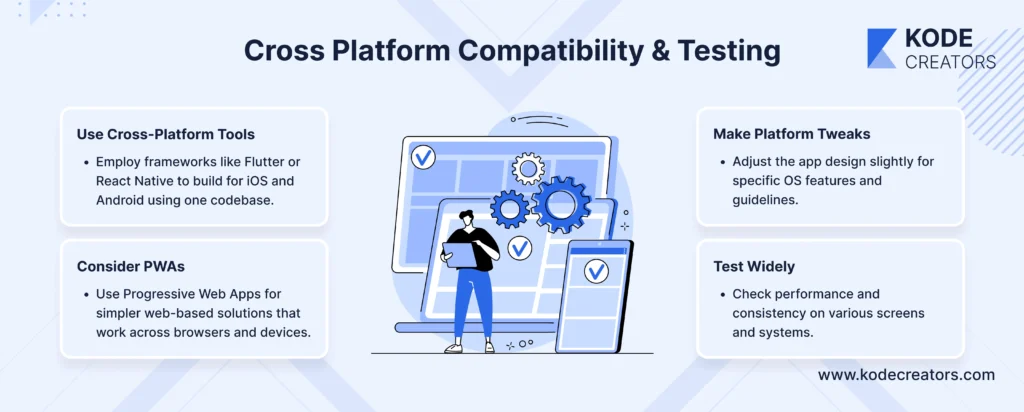 Cross Platform Compatibility & Testing

KODE
CREATORS

Use Cross-Platform Tools
• Employ frameworks like Flutter or React Native to build for iOS and Android using one codebase.

Consider PWAs
• Use Progressive Web Apps for simpler web-based solutions that work across browsers and devices.

Make Platform Tweaks
• Adjust the app design slightly for specific OS features and guidelines.

Test Widely
• Check performance and consistency on various screens and systems.

www.kodecreators.com